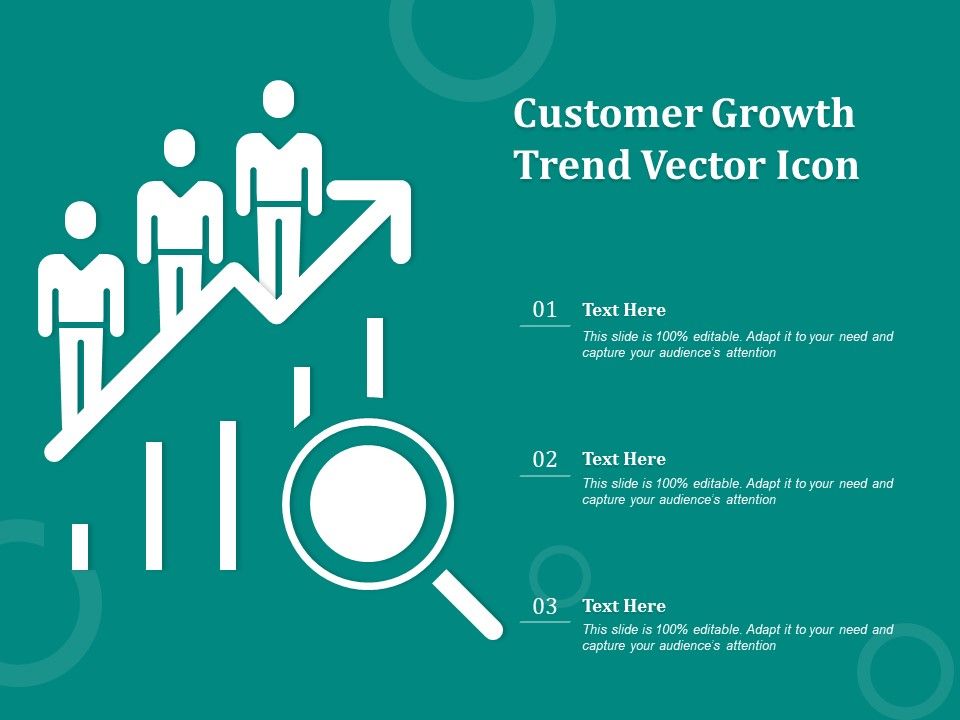 Customer Growth Trend Vector Icon

01

Text Here

This slide is 100% editable. Adapt it to your need and capture your audience's attention

02

Text Here

This slide is 100% editable. Adapt it to your need and capture your audience's attention

03

Text Here

This slide is 100% editable. Adapt it to your need and capture your audience's attention